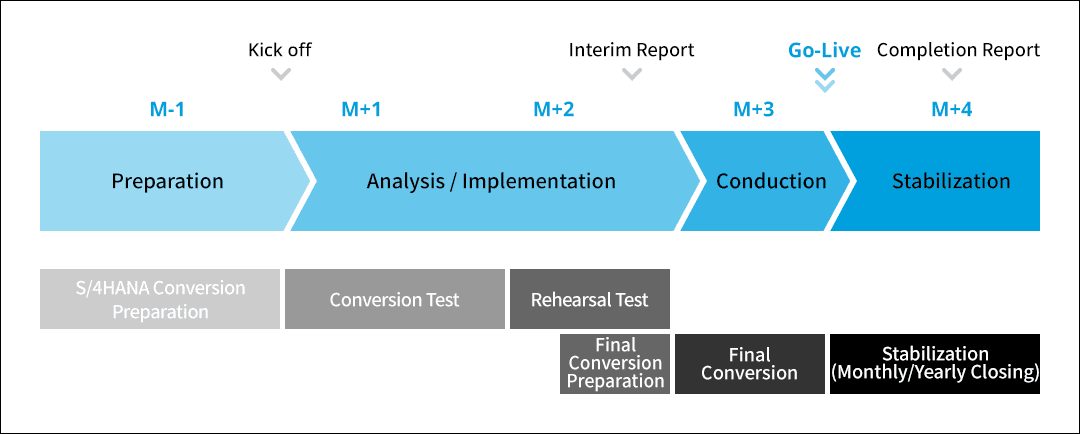 Kick off

Interim Report

Go-Live

Completion Report

M-1

M+1

M+2

M+3

M+4

Preparation

Analysis / Implementation

Conduction

Stabilization

S/4HANA Conversion Preparation

Conversion Test

Rehearsal Test

Final Conversion Preparation

Final Conversion

Stabilization (Monthly/Yearly Closing)